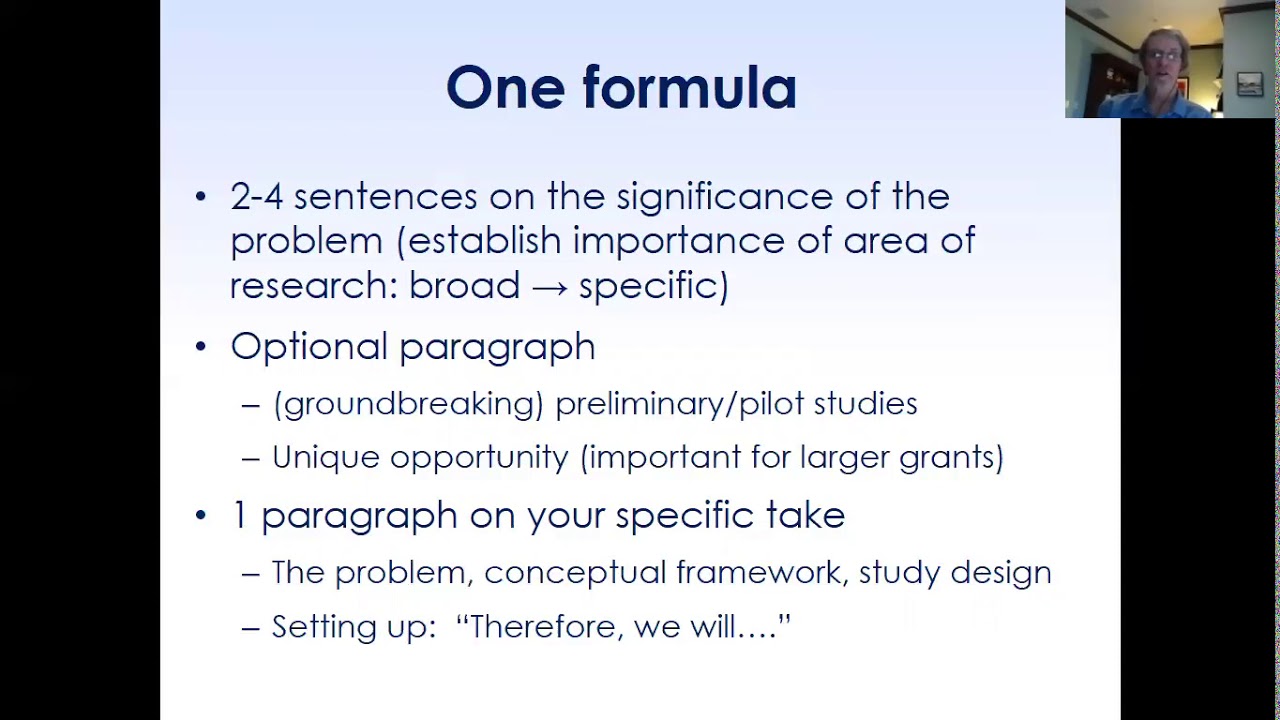 One formula

• 2-4 sentences on the significance of the problem (establish importance of area of research: broad → specific)

• Optional paragraph

– (groundbreaking) preliminary/pilot studies

– Unique opportunity (important for larger grants)

• 1 paragraph on your specific take

– The problem, conceptual framework, study design

– Setting up: "Therefore, we will…."